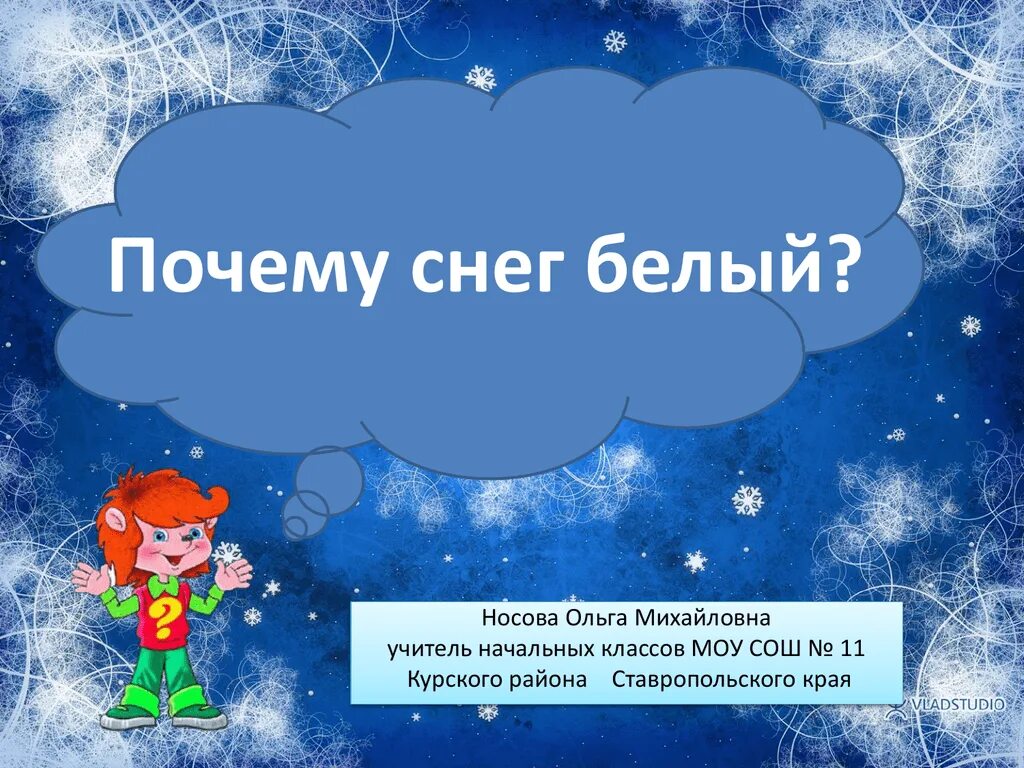 Почему снег белый?

?

Носова Ольга Михайловна
учитель начальных классов МОУ СОШ № 11
Курского района Ставропольского края

VLADSTUDIO